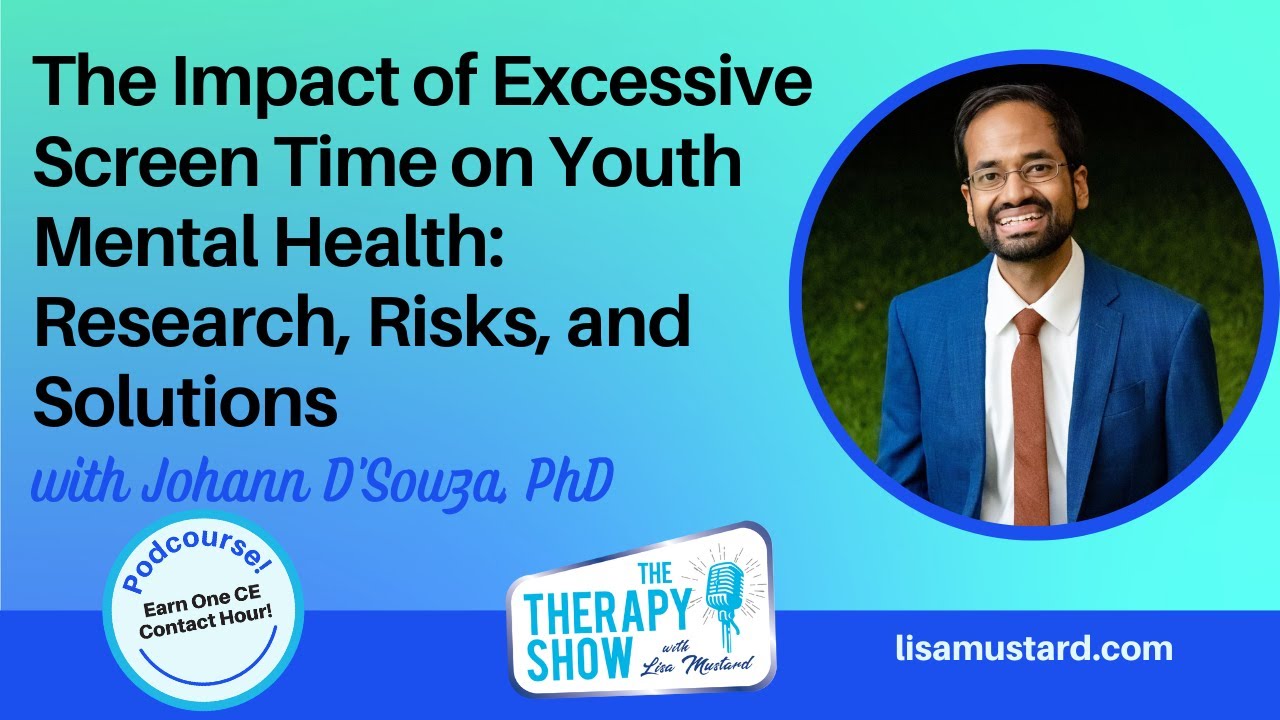 The Impact of Excessive Screen Time on Youth Mental Health: Research, Risks, and Solutions

with Johann D'Souza, PhD

Podcourse!
Earn One CE Contact Hour!

THE THERAPY SHOW with Lisa Mustard

lisamustard.com